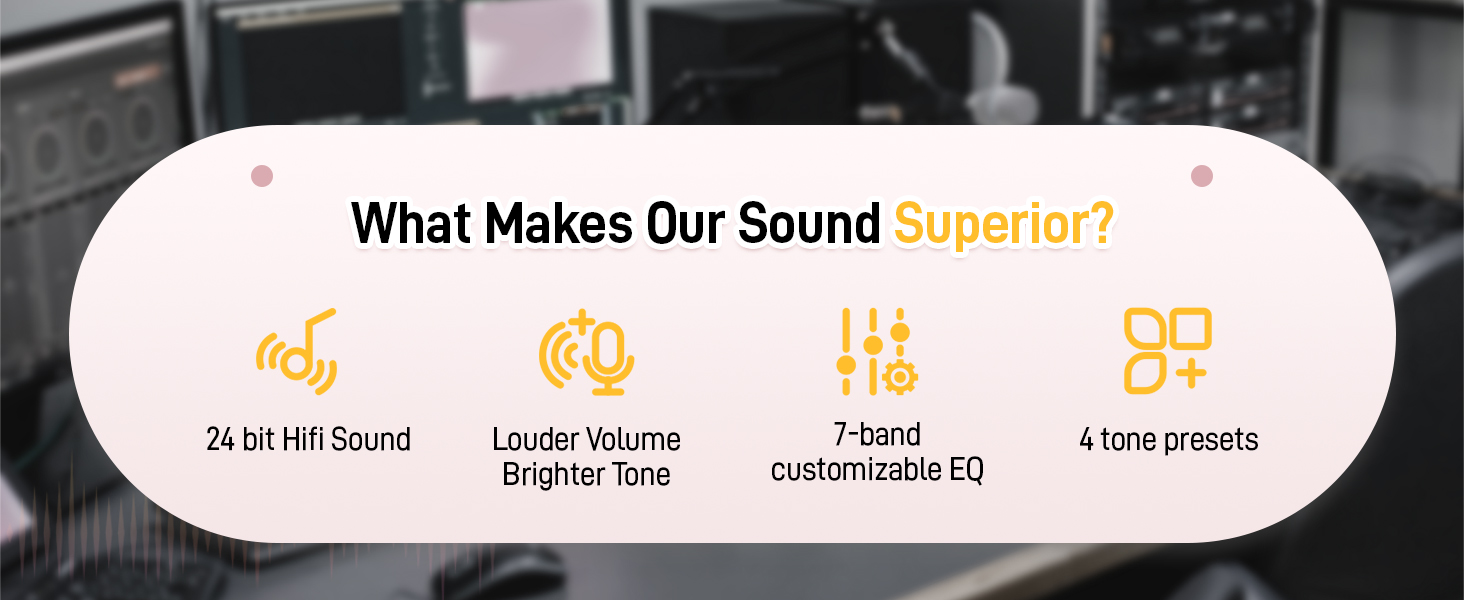 What Makes Our Sound Superior?

24 bit Hifi Sound

Louder Volume
Brighter Tone

7-band
customizable EQ

4 tone presets